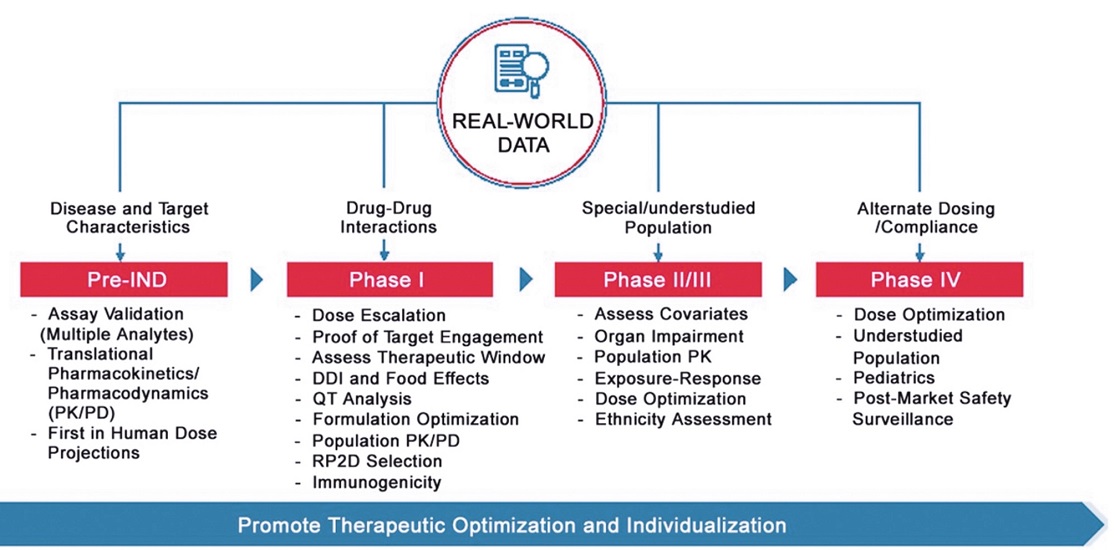 REAL-WORLD DATA

Disease and Target Characteristics

Pre-IND

- Assay Validation (Multiple Analytes)
- Translational Pharmacokinetics/ Pharmacodynamics (PK/PD)
- First in Human Dose Projections

Drug-Drug Interactions

Phase I

- Dose Escalation
- Proof of Target Engagement
- Assess Therapeutic Window
- DDI and Food Effects
- QT Analysis
- Formulation Optimization
- Population PK/PD
- RP2D Selection
- Immunogenicity

Special/understudied Population

Phase II/III

- Assess Covariates
- Organ Impairment
- Population PK
- Exposure-Response
- Dose Optimization
- Ethnicity Assessment

Alternate Dosing /Compliance

Phase IV

- Dose Optimization
- Understudied Population
- Pediatrics
- Post-Market Safety Surveillance

Promote Therapeutic Optimization and Individualization